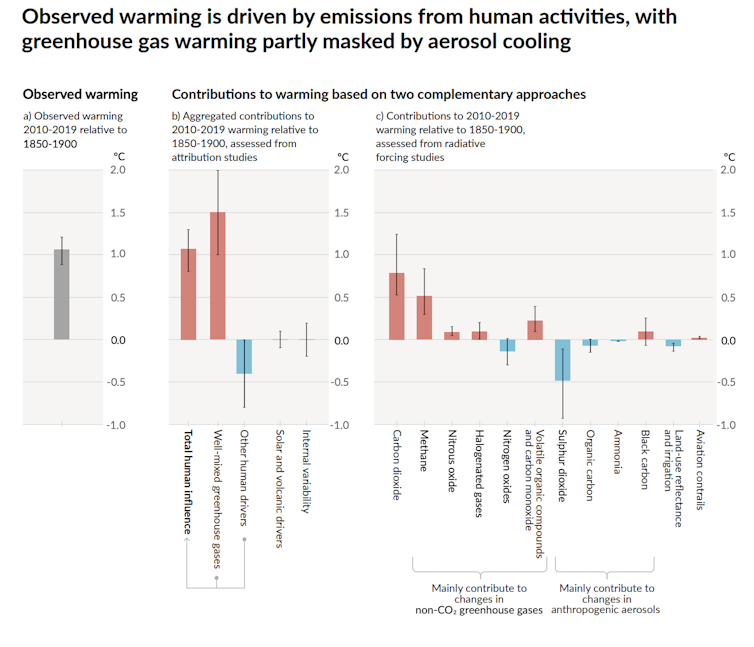 Observed warming is driven by emissions from human activities, with greenhouse gas warming partly masked by aerosol cooling

Observed warming

a) Observed warming 2010-2019 relative to 1850-1900

°C
2.0
1.5
1.0
0.5
0.0
-0.5
-1.0

Contributions to warming based on two complementary approaches

b) Aggregated contributions to 2010-2019 warming relative to 1850-1900, assessed from attribution studies

°C
2.0
1.5
1.0
0.5
0.0
-0.5
-1.0

Total human influence
Well-mixed greenhouse gases
Other human drivers
Solar and volcanic drivers
Internal variability

c) Contributions to 2010-2019 warming relative to 1850-1900, assessed from radiative forcing studies

°C
2.0
1.5
1.0
0.5
0.0
-0.5
-1.0

Carbon dioxide
Methane
Nitrous oxide
Halogenated gases
Nitrogen oxides
Volatile organic compounds and carbon monoxide
Sulphur dioxide
Organic carbon
Ammonia
Black carbon
Land-use reflectance and irrigation
Aviation contrails

Mainly contribute to changes in non-$CO_2$ greenhouse gases

Mainly contribute to changes in anthropogenic aerosols